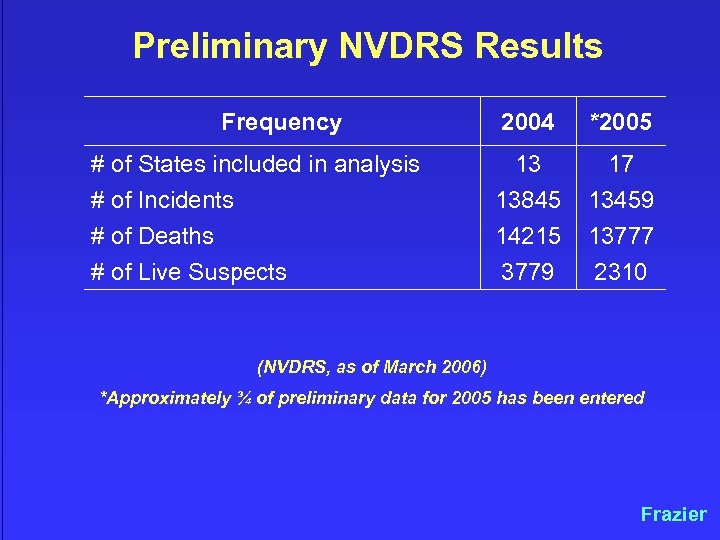 Preliminary NVDRS Results

| Frequency | 2004 | *2005 |
|---|---|---|
| # of States included in analysis | 13 | 17 |
| # of Incidents | 13845 | 13459 |
| # of Deaths | 14215 | 13777 |
| # of Live Suspects | 3779 | 2310 |

(NVDRS, as of March 2006)

*Approximately ¾ of preliminary data for 2005 has been entered

Frazier